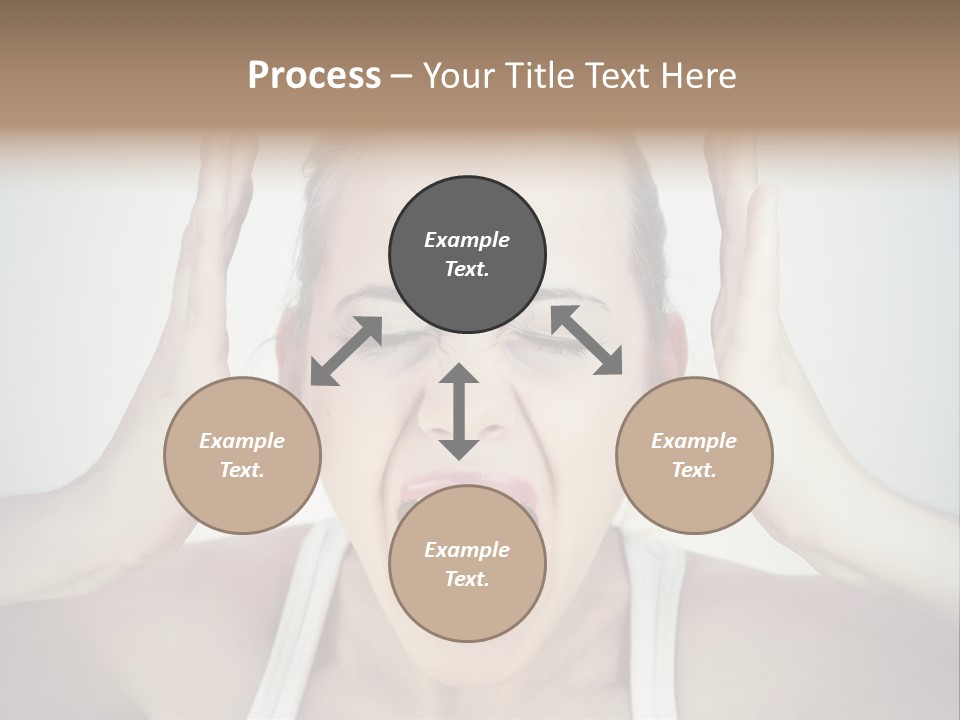 Process – Your Title Text Here

Example Text.

Example Text.

Example Text.

Example Text.